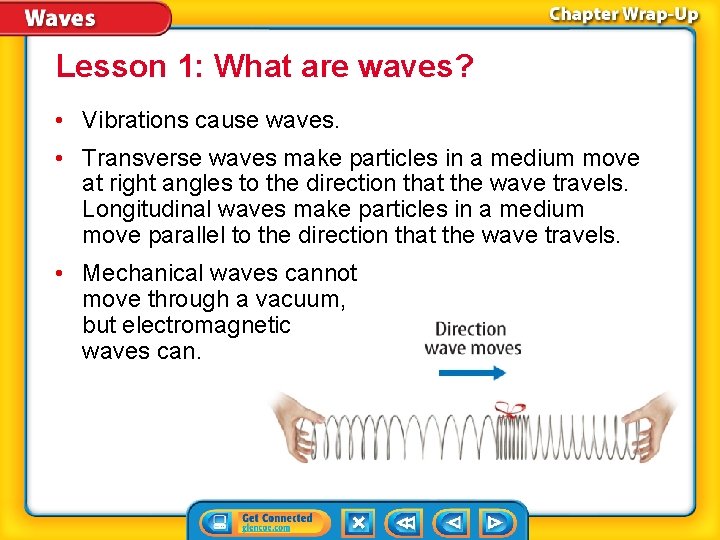 Waves

Chapter Wrap-Up

Lesson 1: What are waves?

• Vibrations cause waves.

• Transverse waves make particles in a medium move at right angles to the direction that the wave travels. Longitudinal waves make particles in a medium move parallel to the direction that the wave travels.

• Mechanical waves cannot move through a vacuum, but electromagnetic waves can.

Direction wave moves

Get Connected glencoe.com